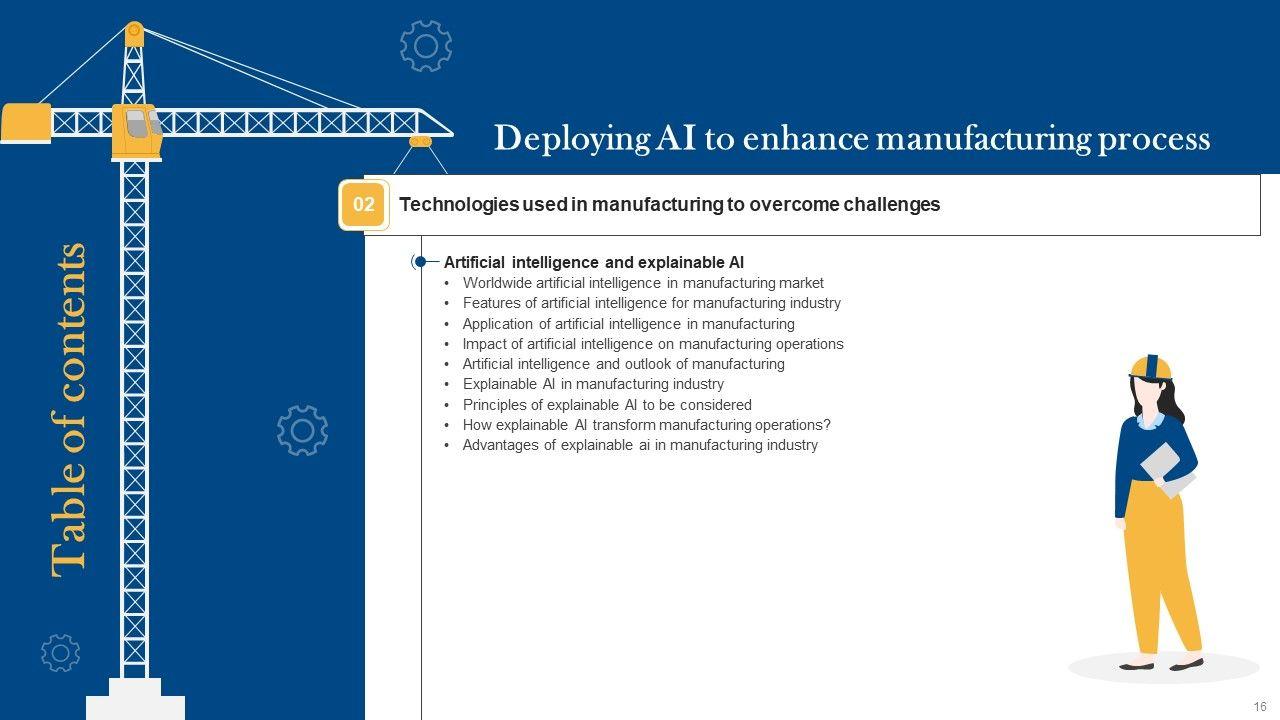 Table of contents

Deploying AI to enhance manufacturing process

02 Technologies used in manufacturing to overcome challenges

Artificial intelligence and explainable AI
• Worldwide artificial intelligence in manufacturing market
• Features of artificial intelligence for manufacturing industry
• Application of artificial intelligence in manufacturing
• Impact of artificial intelligence on manufacturing operations
• Artificial intelligence and outlook of manufacturing
• Explainable AI in manufacturing industry
• Principles of explainable AI to be considered
• How explainable AI transform manufacturing operations?
• Advantages of explainable ai in manufacturing industry

16